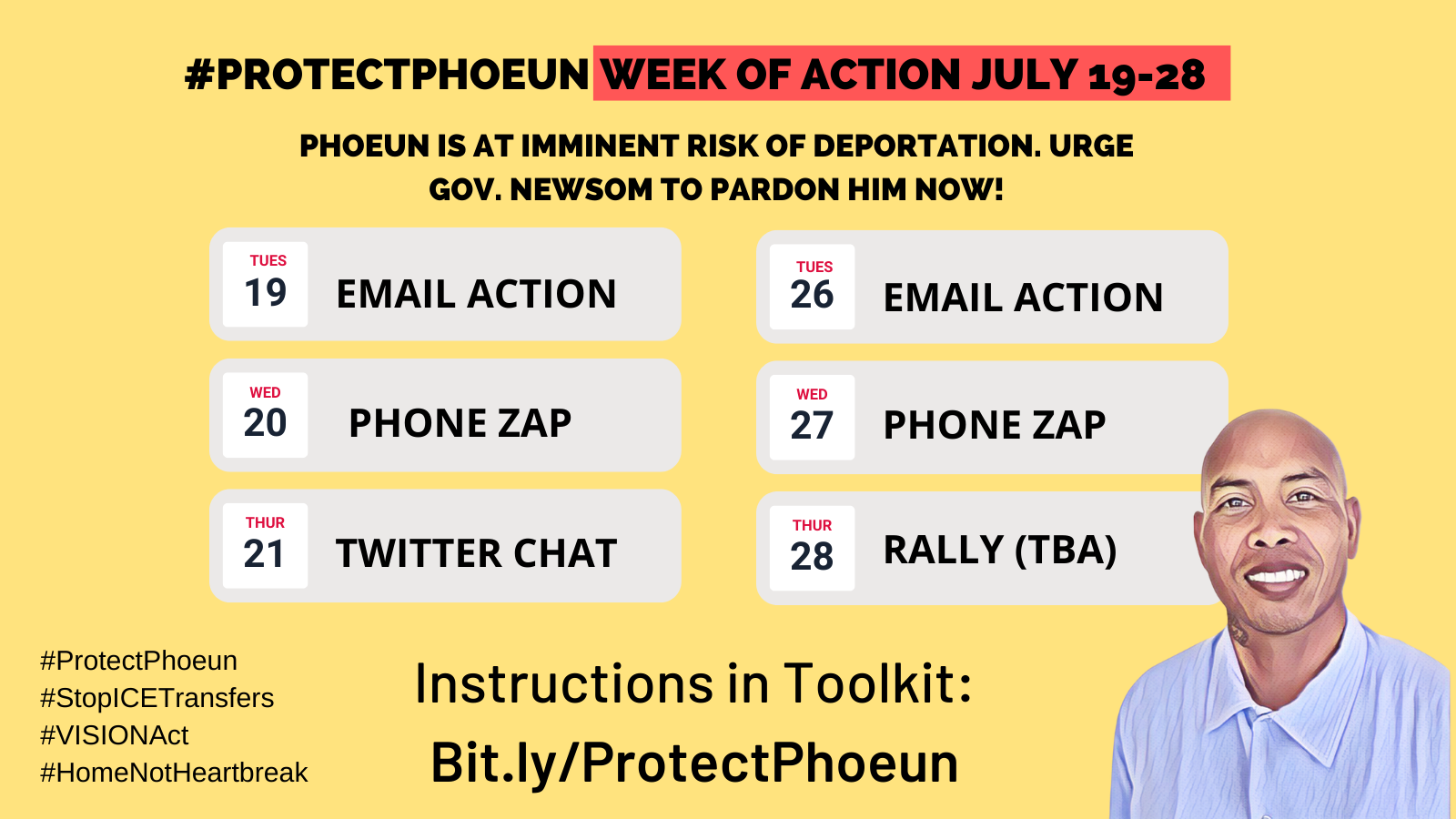 #PROTECTPHOEUN WEEK OF ACTION JULY 19-28

PHOEUN IS AT IMMINENT RISK OF DEPORTATION. URGE GOV. NEWSOM TO PARDON HIM NOW!

TUES 19 EMAIL ACTION

WED 20 PHONE ZAP

THUR 21 TWITTER CHAT

TUES 26 EMAIL ACTION

WED 27 PHONE ZAP

THUR 28 RALLY (TBA)

#ProtectPhoeun
#StopICETransfers
#VISIONAct
#HomeNotHeartbreak

Instructions in Toolkit:
Bit.ly/ProtectPhoeun